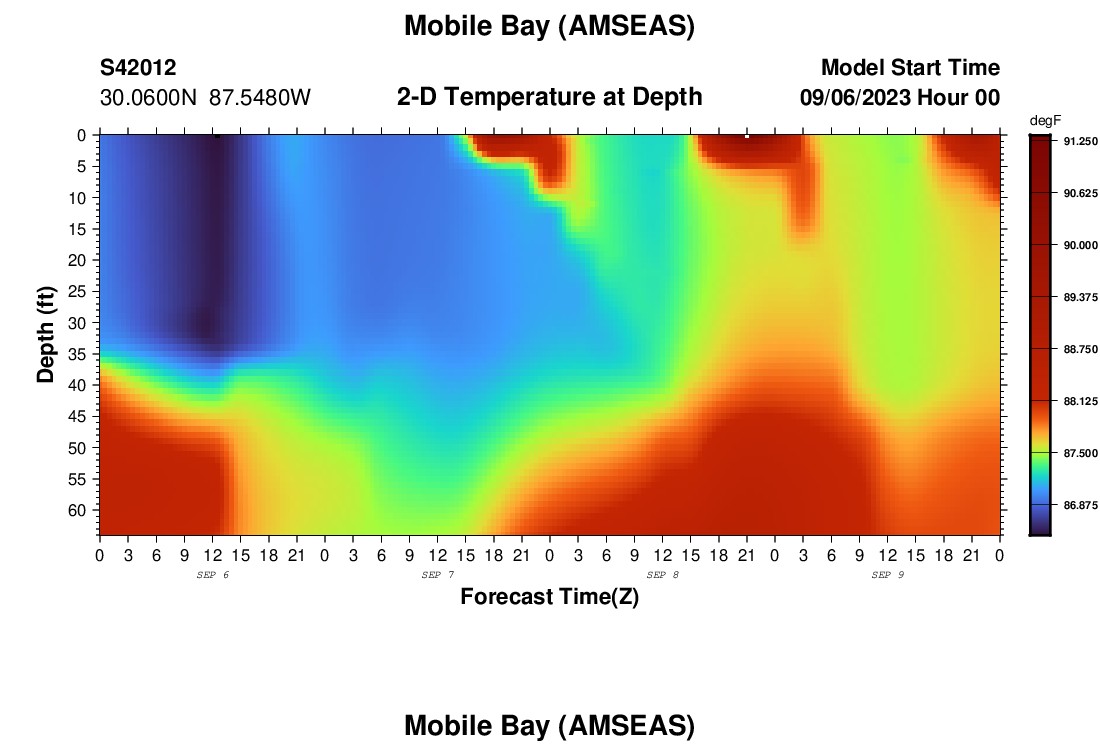 Mobile Bay (AMSEAS)

S42012
30.0600N 87.5480W

2-D Temperature at Depth

Model Start Time
09/06/2023 Hour 00

degF
91.250
90.625
90.000
89.375
88.750
88.125
87.500
86.875

Depth (ft)
0
5
10
15
20
25
30
35
40
45
50
55
60

0 3 6 9 12 15 18 21 0 3 6 9 12 15 18 21 0 3 6 9 12 15 18 21 0 3 6 9 12 15 18 21 0
SEP 6
SEP 7
SEP 8
SEP 9

Forecast Time(Z)

Mobile Bay (AMSEAS)